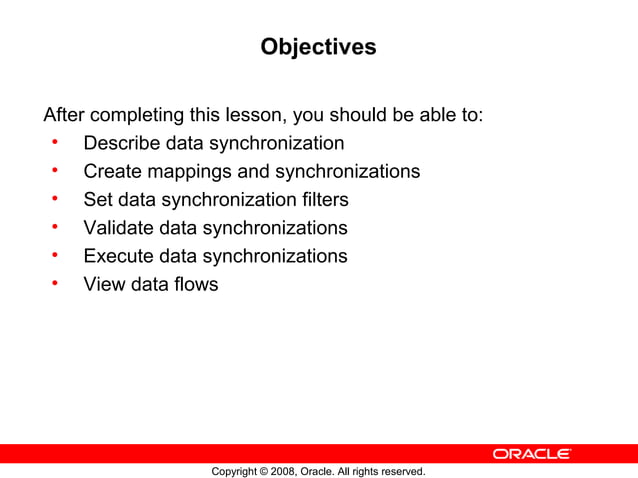 Objectives

After completing this lesson, you should be able to:
• Describe data synchronization
• Create mappings and synchronizations
• Set data synchronization filters
• Validate data synchronizations
• Execute data synchronizations
• View data flows

ORACLE

Copyright © 2008, Oracle. All rights reserved.